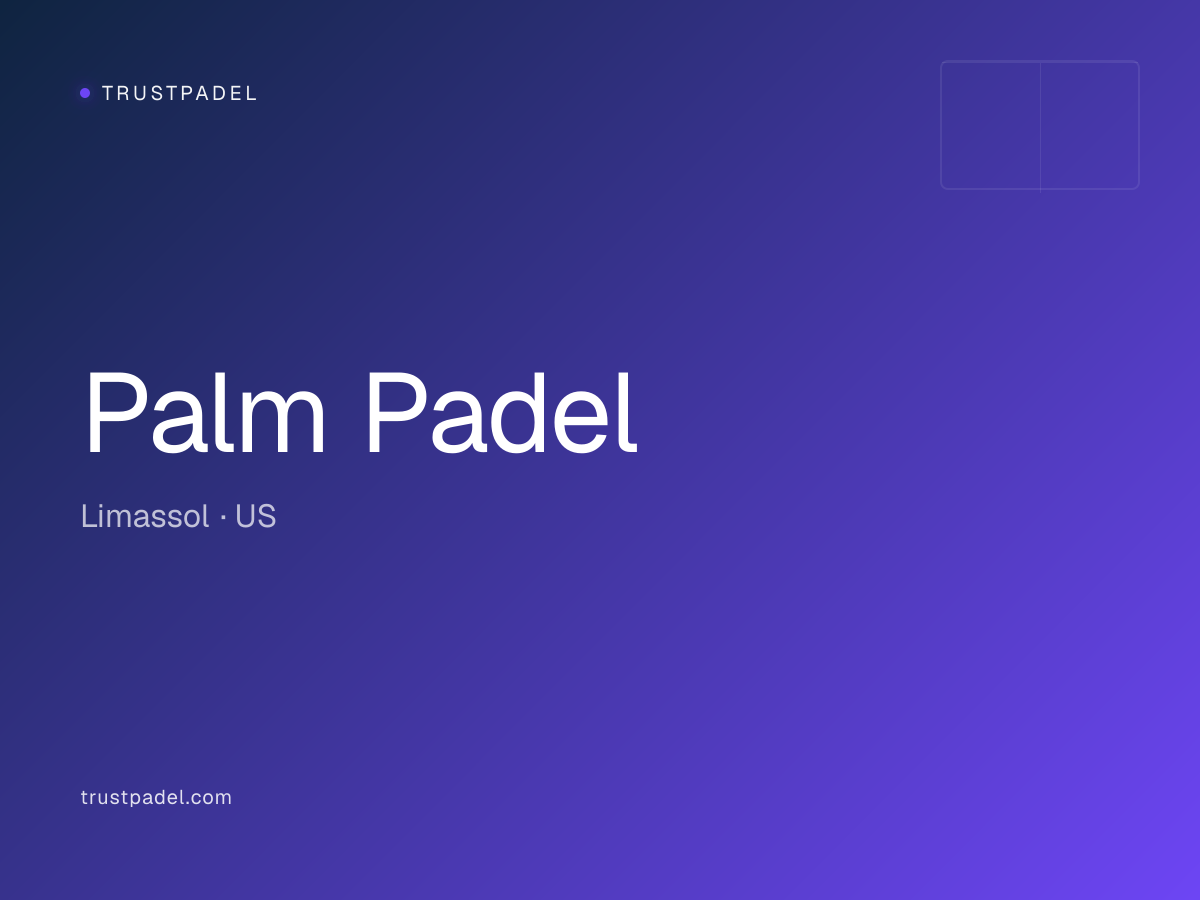 TRUSTPADEL

Palm Padel

Limassol · US

trustpadel.com